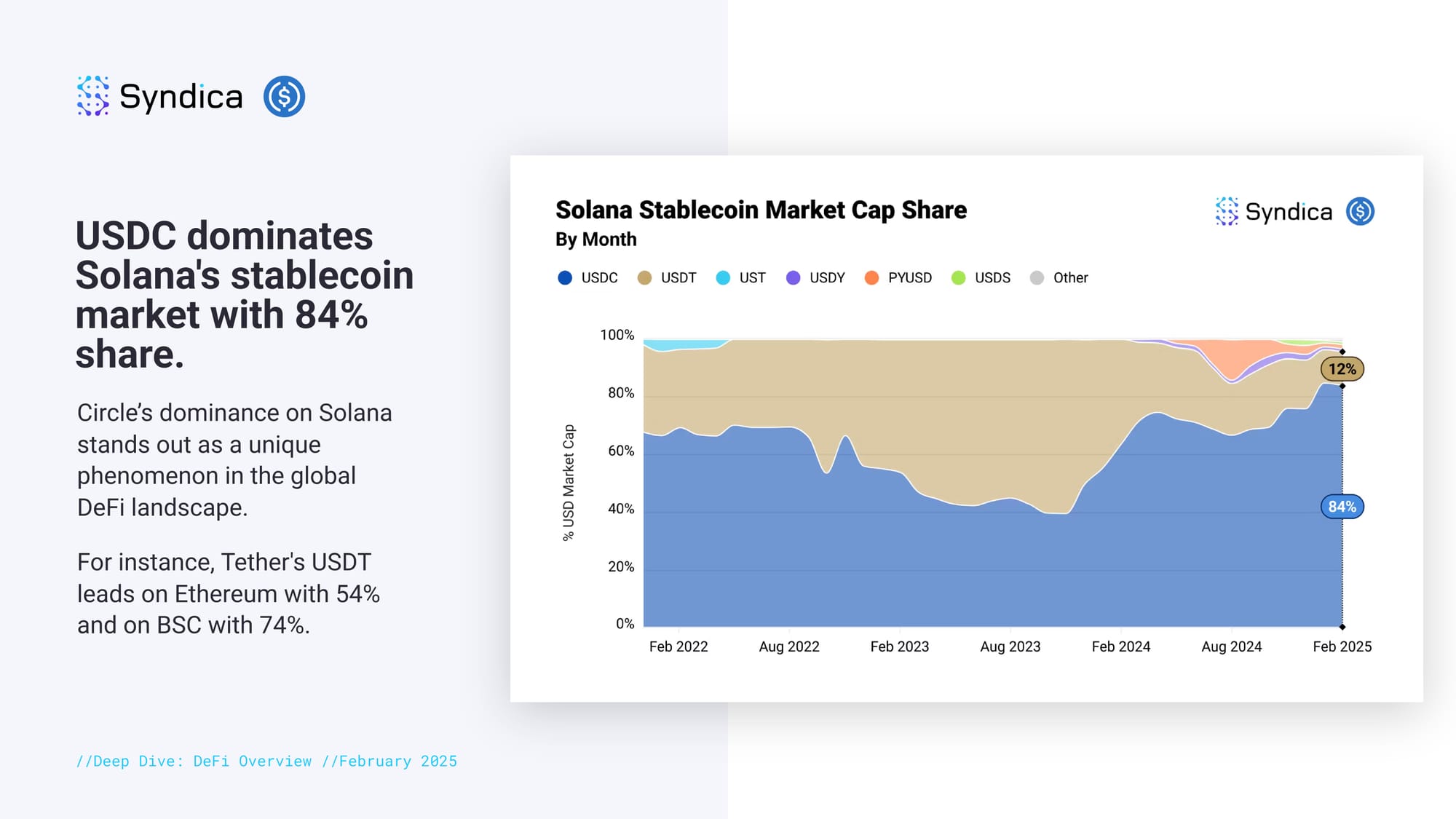 Syndica

USDC dominates Solana's stablecoin market with 84% share.

Circle's dominance on Solana stands out as a unique phenomenon in the global DeFi landscape.

For instance, Tether's USDT leads on Ethereum with 54% and on BSC with 74%.

//Deep Dive: DeFi Overview //February 2025

Solana Stablecoin Market Cap Share
By Month

Syndica

USDC USDT UST USDY PYUSD USDS Other

% USD Market Cap

100%
80%
60%
40%
20%
0%

12%
84%

Feb 2022 Aug 2022 Feb 2023 Aug 2023 Feb 2024 Aug 2024 Feb 2025